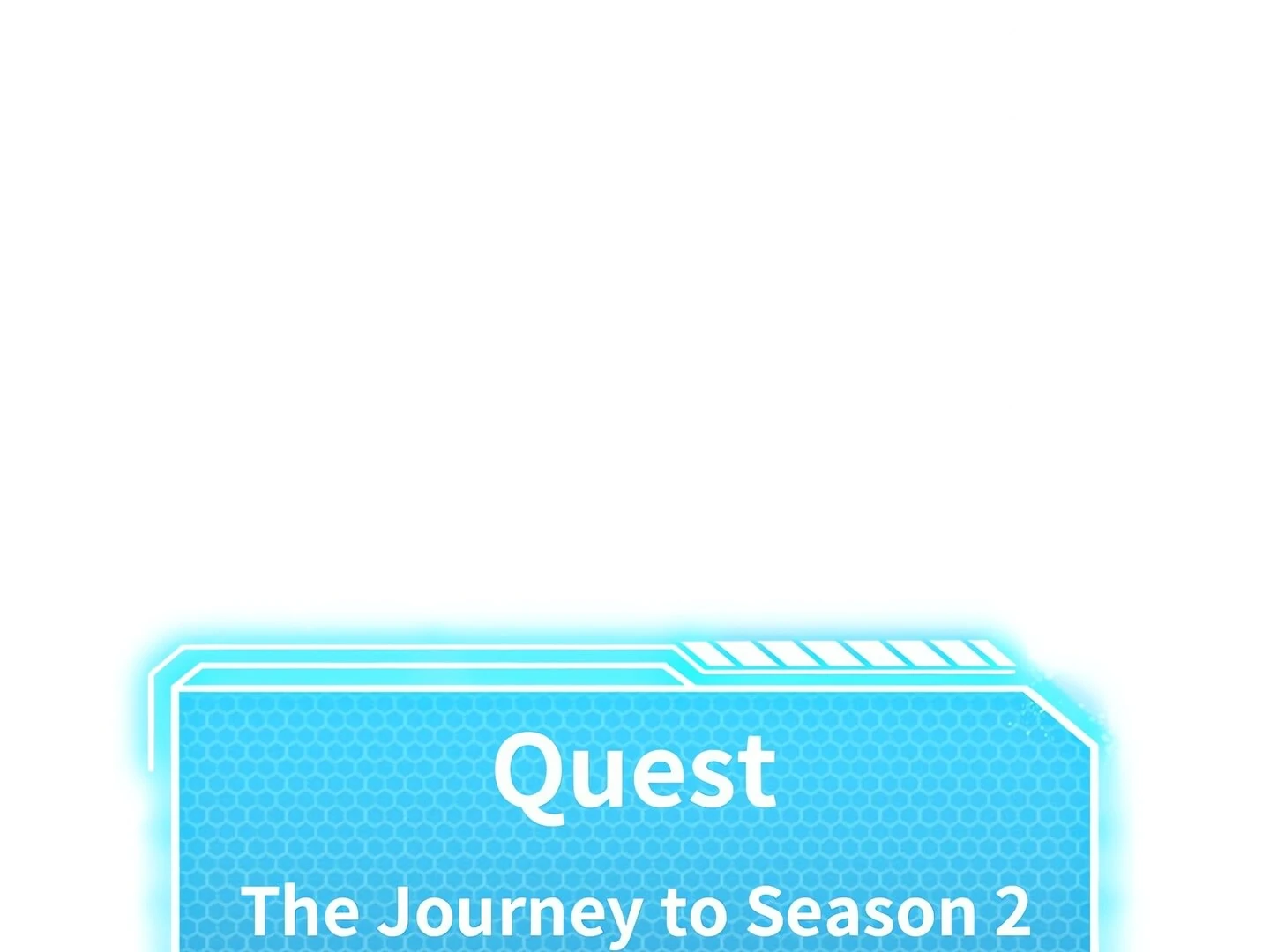 Quest

The Journey to Season 2